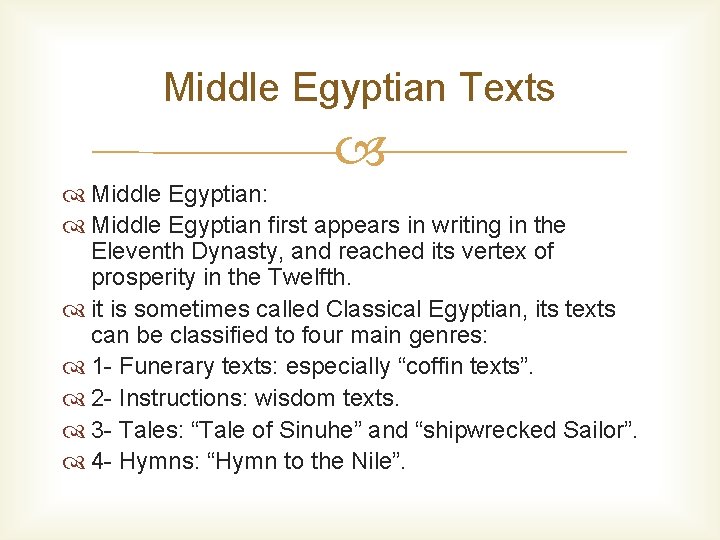 Middle Egyptian Texts

Middle Egyptian:

Middle Egyptian first appears in writing in the Eleventh Dynasty, and reached its vertex of prosperity in the Twelfth.

it is sometimes called Classical Egyptian, its texts can be classified to four main genres:

1- Funerary texts: especially “coffin texts”.

2- Instructions: wisdom texts.

3- Tales: “Tale of Sinuhe” and “shipwrecked Sailor”.

4- Hymns: “Hymn to the Nile”.